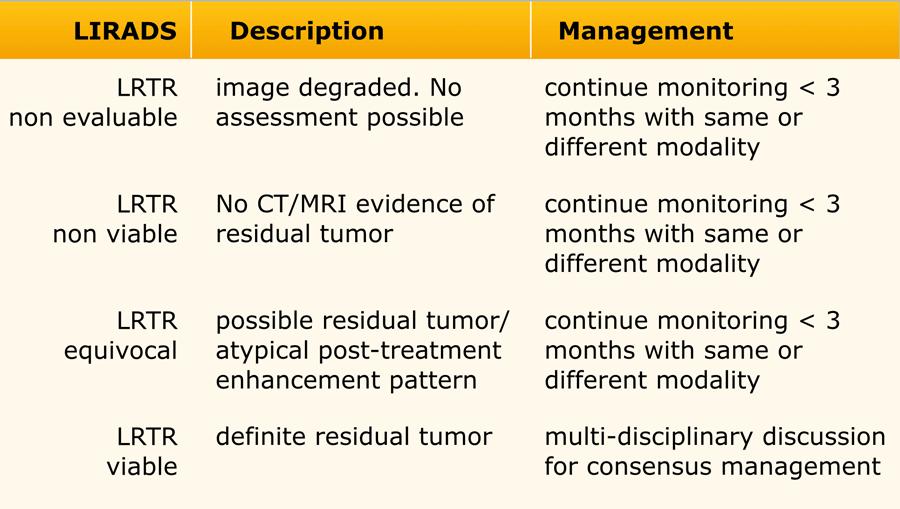 | LIRADS | Description | Management |
|---|---|---|
| LRTR non evaluable | image degraded. No assessment possible | continue monitoring < 3 months with same or different modality |
| LRTR non viable | No CT/MRI evidence of residual tumor | continue monitoring < 3 months with same or different modality |
| LRTR equivocal | possible residual tumor/ atypical post-treatment enhancement pattern | continue monitoring < 3 months with same or different modality |
| LRTR viable | definite residual tumor | multi-disciplinary discussion for consensus management |